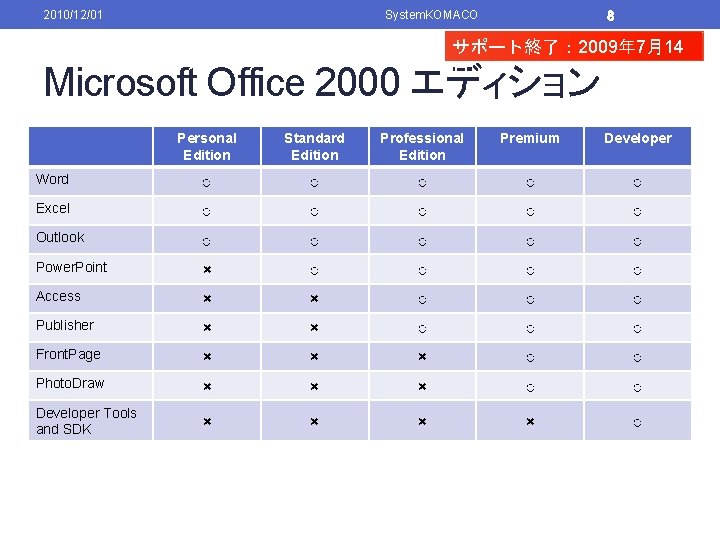 2010/12/01 SystemKOMACO 8

サポート終了：2009年7月14

Microsoft Office 2000 エディション

| | Personal Edition | Standard Edition | Professional Edition | Premium | Developer |
|---|---|---|---|---|---|
| Word | ○ | ○ | ○ | ○ | ○ |
| Excel | ○ | ○ | ○ | ○ | ○ |
| Outlook | ○ | ○ | ○ | ○ | ○ |
| PowerPoint | × | ○ | ○ | ○ | ○ |
| Access | × | × | ○ | ○ | ○ |
| Publisher | × | × | ○ | ○ | ○ |
| FrontPage | × | × | × | ○ | ○ |
| PhotoDraw | × | × | × | ○ | ○ |
| Developer Tools and SDK | × | × | × | × | ○ |